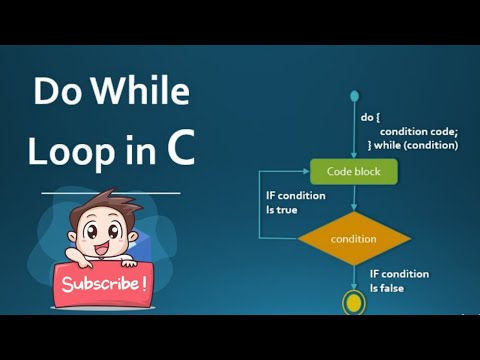 Do While Loop in C

Subscribe !

do {
condition code;
} while (condition)

Code block

IF condition
Is true

condition

IF condition
Is false